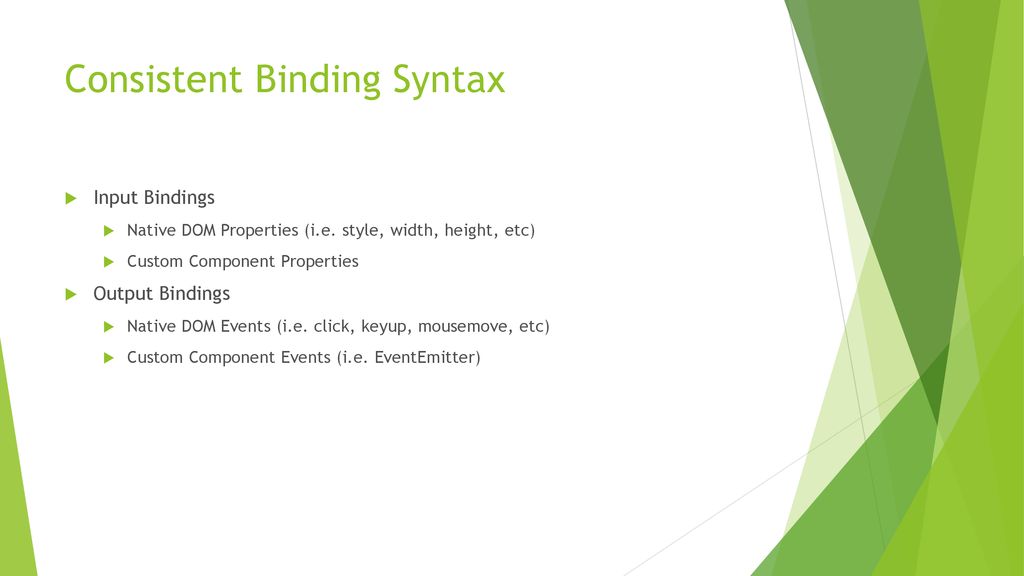 Consistent Binding Syntax

Input Bindings

Native DOM Properties (i.e. style, width, height, etc)

Custom Component Properties

Output Bindings

Native DOM Events (i.e. click, keyup, mousemove, etc)

Custom Component Events (i.e. EventEmitter)